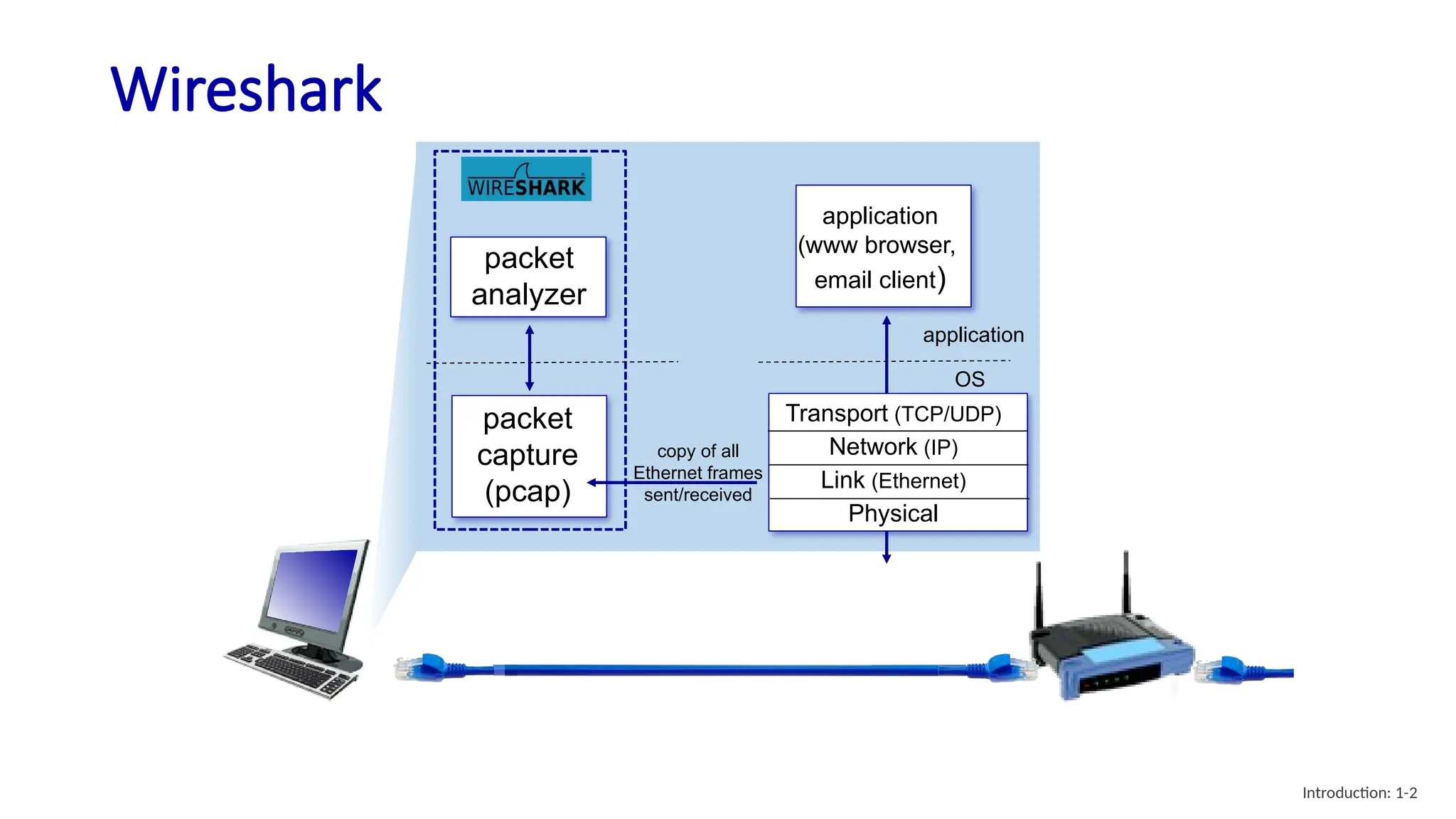 Wireshark

WIRESHARK

packet analyzer

packet capture (pcap)

copy of all Ethernet frames sent/received

application (www browser, email client)

application

OS

Transport (TCP/UDP)

Network (IP)

Link (Ethernet)

Physical

Introduction: 1-2